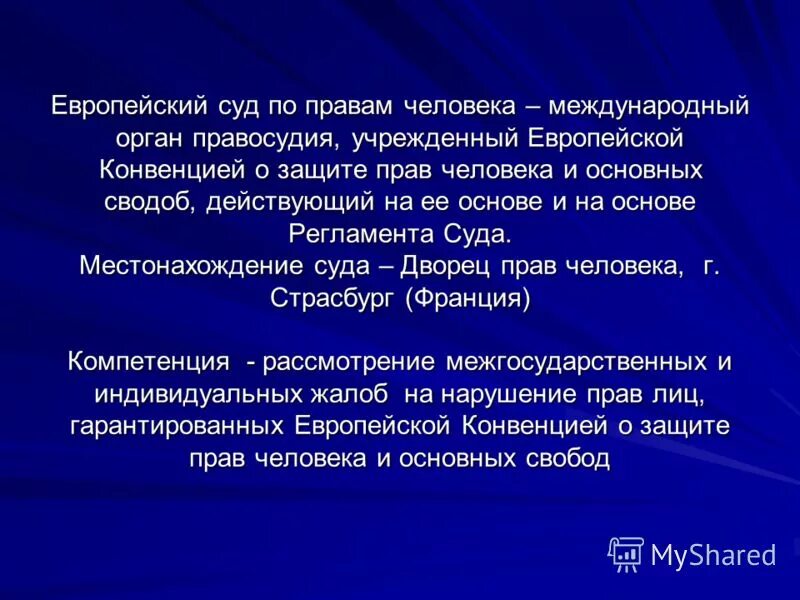 Европейский суд по правам человека – международный орган правосудия, учрежденный Европейской Конвенцией о защите прав человека и основных сводоб, действующий на ее основе и на основе Регламента Суда.
Местонахождение суда – Дворец прав человека, г. Страсбург (Франция)

Компетенция - рассмотрение межгосударственных и индивидуальных жалоб на нарушение прав лиц, гарантированных Европейской Конвенцией о защите прав человека и основных свобод

MyShared